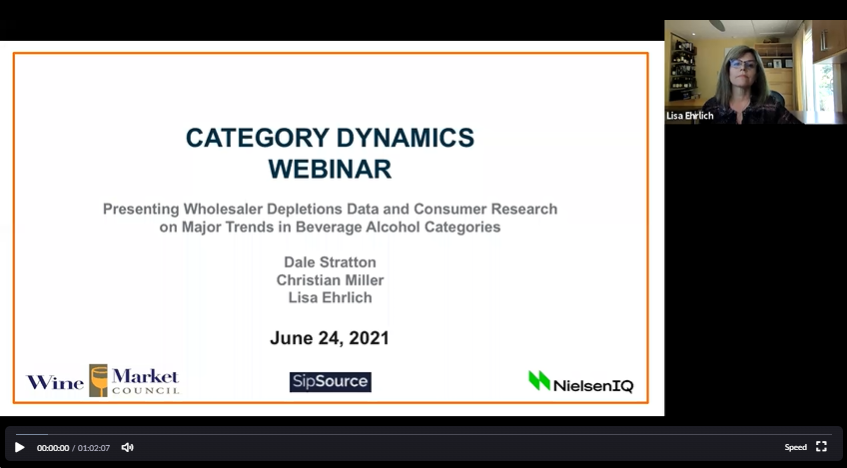 CATEGORY DYNAMICS WEBINAR

Presenting Wholesaler Depletions Data and Consumer Research on Major Trends in Beverage Alcohol Categories

Dale Stratton
Christian Miller
Lisa Ehrlich

June 24, 2021

Wine Market COUNCIL

SipSource

NielsenIQ

Lisa Ehrlich

00:00:00 / 01:02:07

Speed